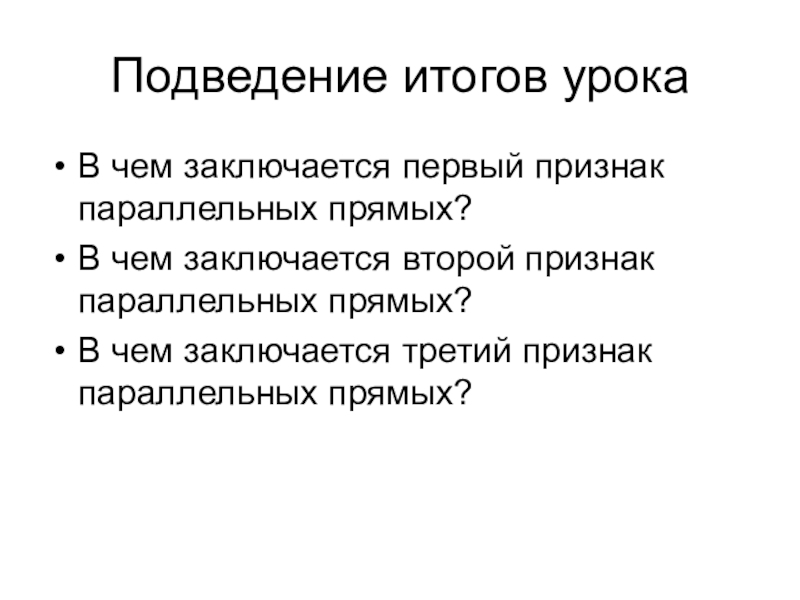 Подведение итогов урока

• В чем заключается первый признак параллельных прямых?
• В чем заключается второй признак параллельных прямых?
• В чем заключается третий признак параллельных прямых?